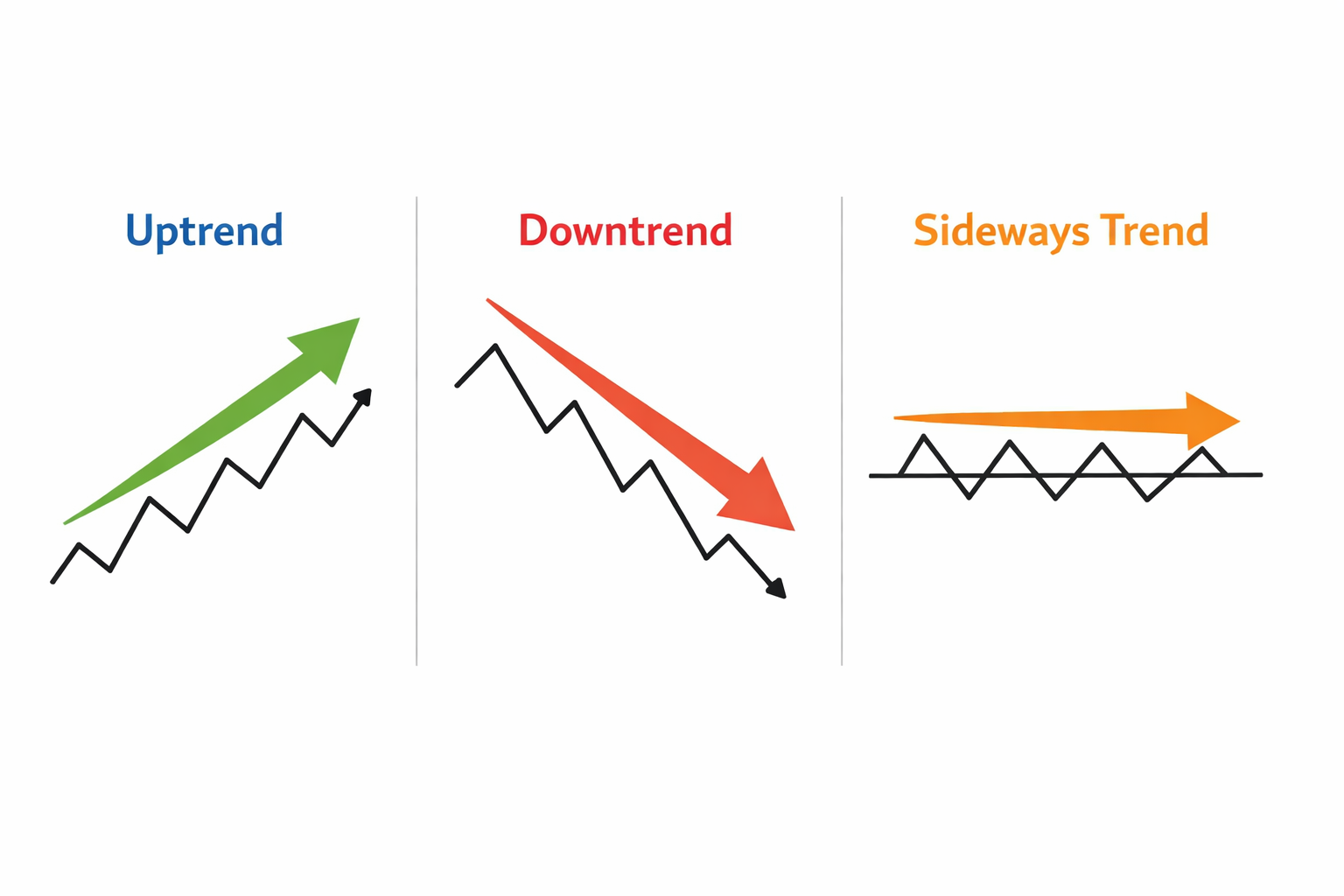 Uptrend

Downtrend

Sideways Trend